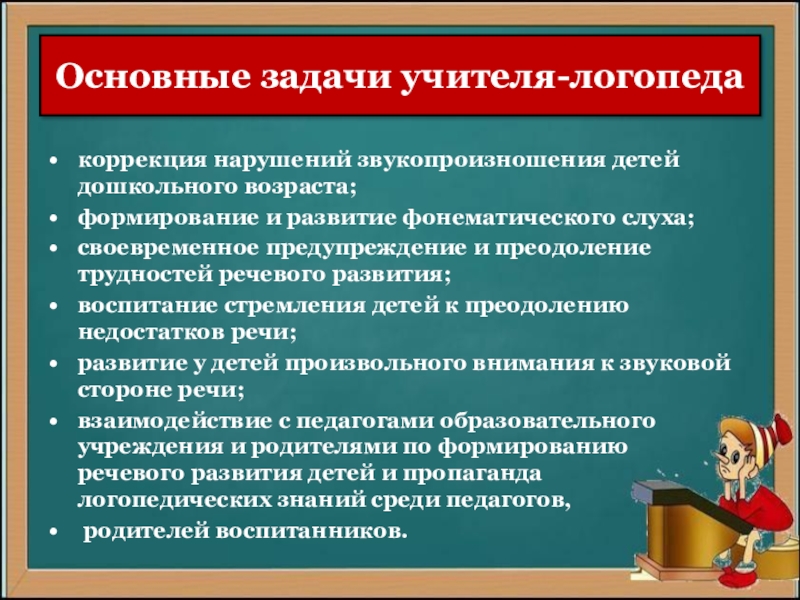 Основные задачи учителя-логопеда

• коррекция нарушений звукопроизношения детей дошкольного возраста;
• формирование и развитие фонематического слуха;
• своевременное предупреждение и преодоление трудностей речевого развития;
• воспитание стремления детей к преодолению недостатков речи;
• развитие у детей произвольного внимания к звуковой стороне речи;
• взаимодействие с педагогами образовательного учреждения и родителями по формированию речевого развития детей и пропаганда логопедических знаний среди педагогов,
• родителей воспитанников.